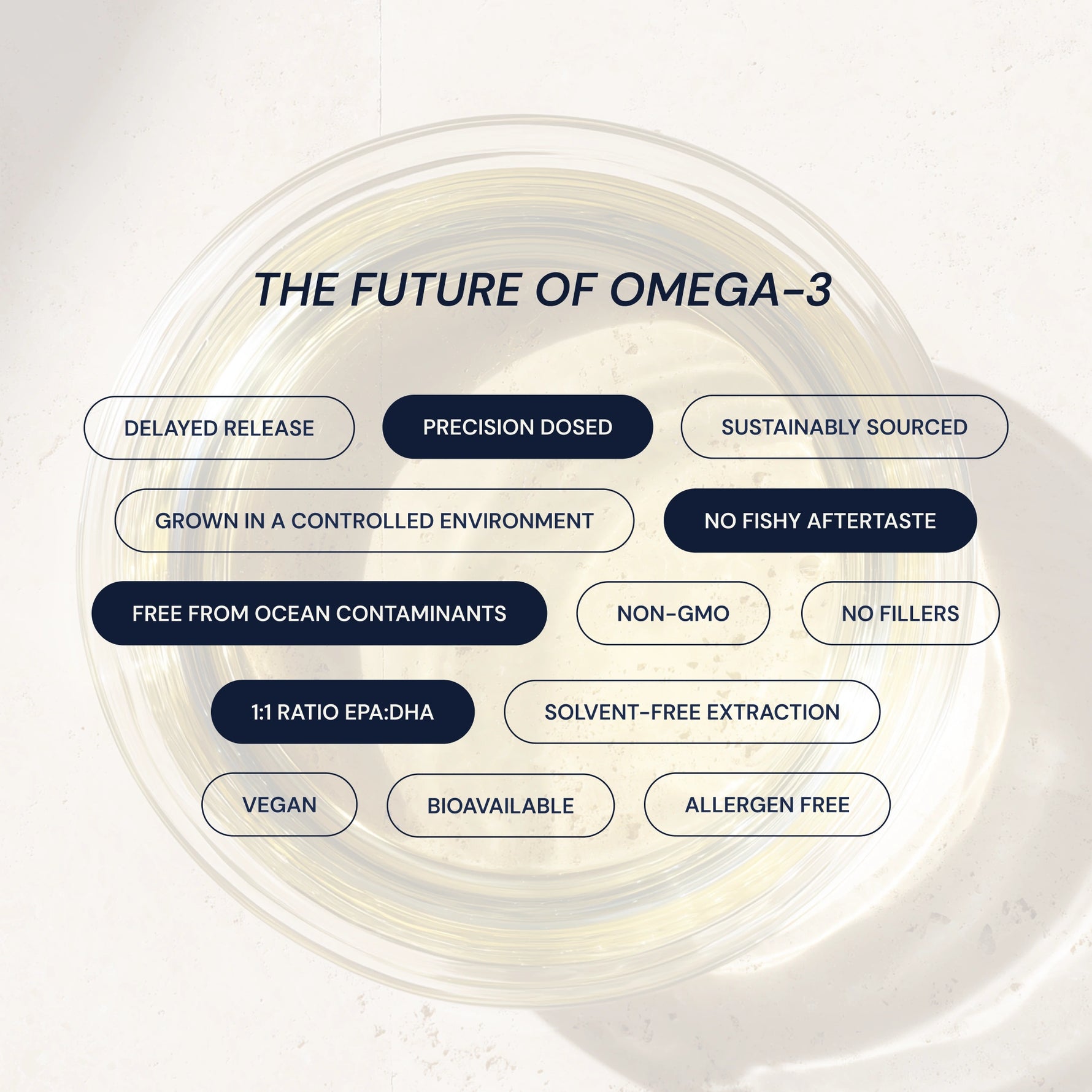 THE FUTURE OF OMEGA-3

DELAYED RELEASE

PRECISION DOSED

SUSTAINABLY SOURCED

GROWN IN A CONTROLLED ENVIRONMENT

NO FISHY AFTERTASTE

FREE FROM OCEAN CONTAMINANTS

NON-GMO

NO FILLERS

1:1 RATIO EPA:DHA

SOLVENT-FREE EXTRACTION

VEGAN

BIOAVAILABLE

ALLERGEN FREE